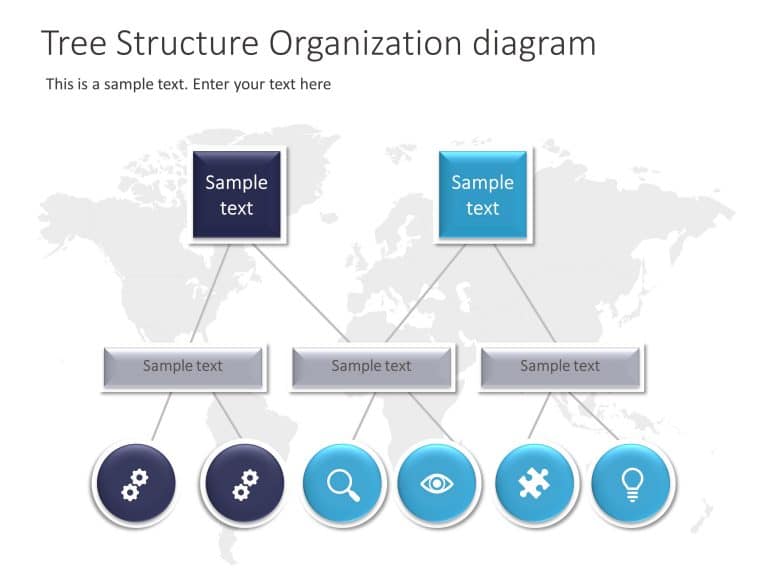 Tree Structure Organization diagram

This is a sample text. Enter your text here

Sample text

Sample text

Sample text

Sample text

Sample text